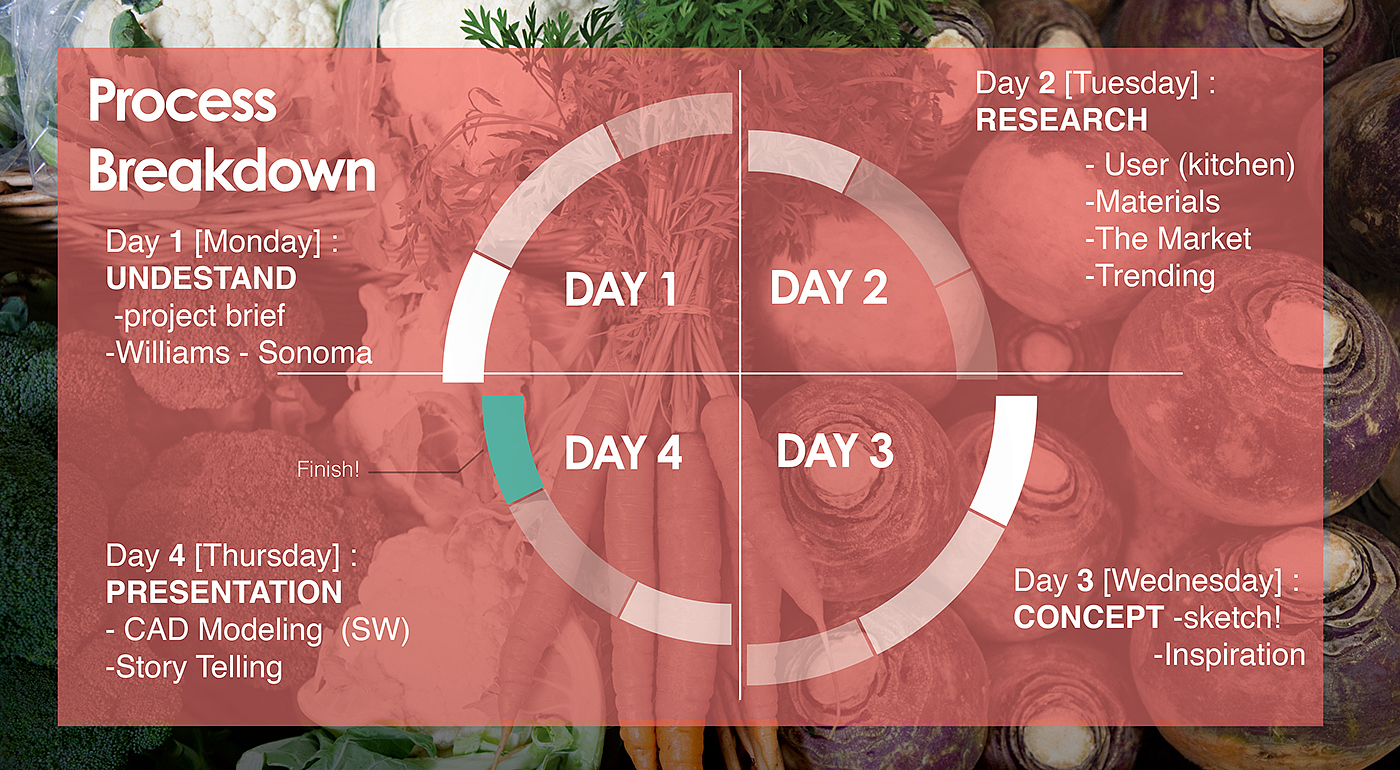 Process Breakdown

Day 1 [Monday] :
UNDESTAND
-project brief
-Williams - Sonoma

DAY 1

DAY 2

Day 2 [Tuesday] :
RESEARCH
- User (kitchen)
-Materials
-The Market
-Trending

Finish!

DAY 4

DAY 3

Day 4 [Thursday] :
PRESENTATION
- CAD Modeling (SW)
-Story Telling

Day 3 [Wednesday] :
CONCEPT -sketch!
-Inspiration